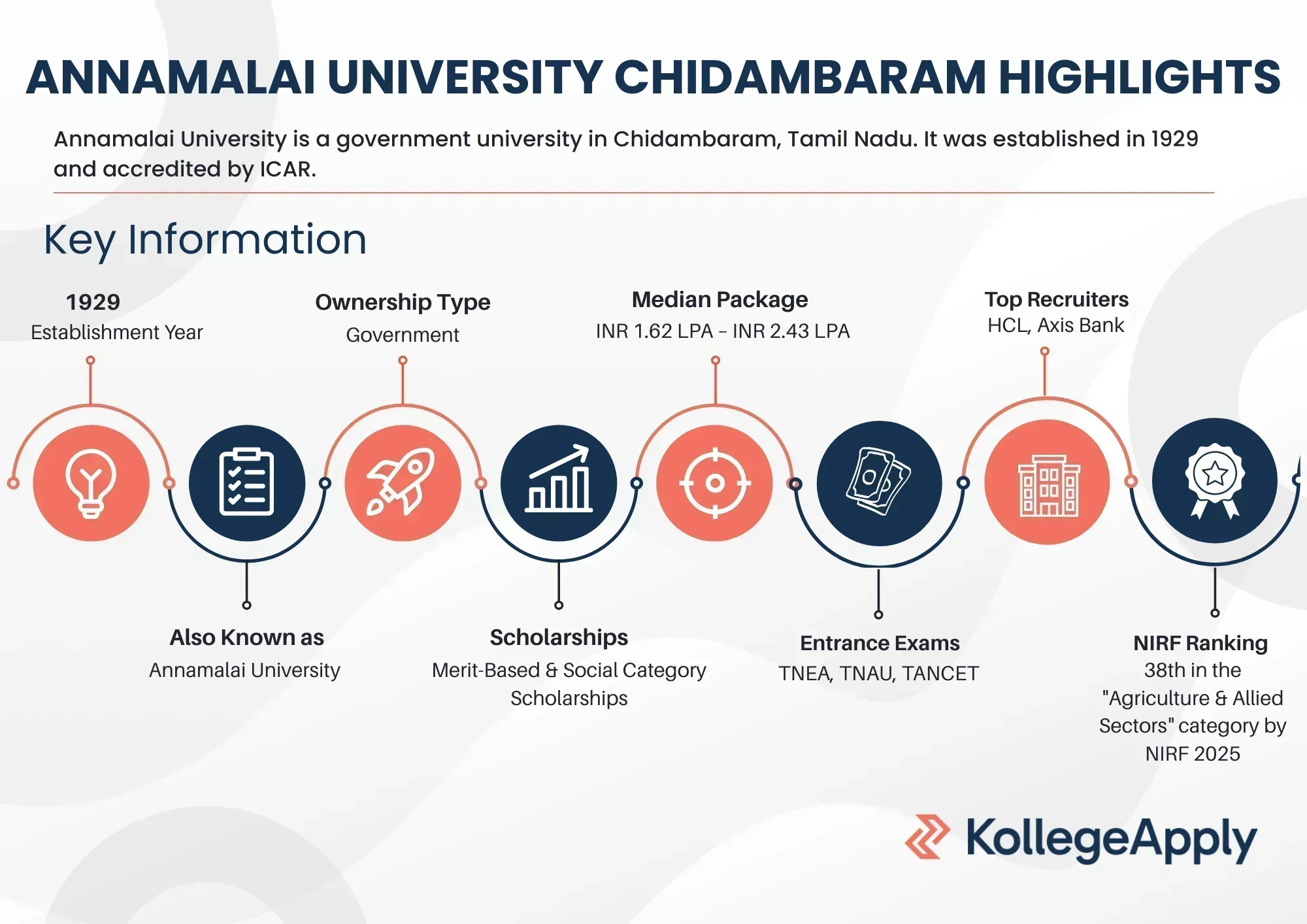 ANNAMALAI UNIVERSITY CHIDAMBARAM HIGHLIGHTS

Annamalai University is a government university in Chidambaram, Tamil Nadu. It was established in 1929 and accredited by ICAR.

Key Information

1929
Establishment Year

Ownership Type
Government

Median Package
INR 1.62 LPA - INR 2.43 LPA

Top Recruiters
HCL, Axis Bank

Also Known as
Annamalai University

Scholarships
Merit-Based & Social Category Scholarships

Entrance Exams
TNEA, TNAU, TANCET

NIRF Ranking
38th in the "Agriculture & Allied Sectors" category by NIRF 2025

KollegeApply